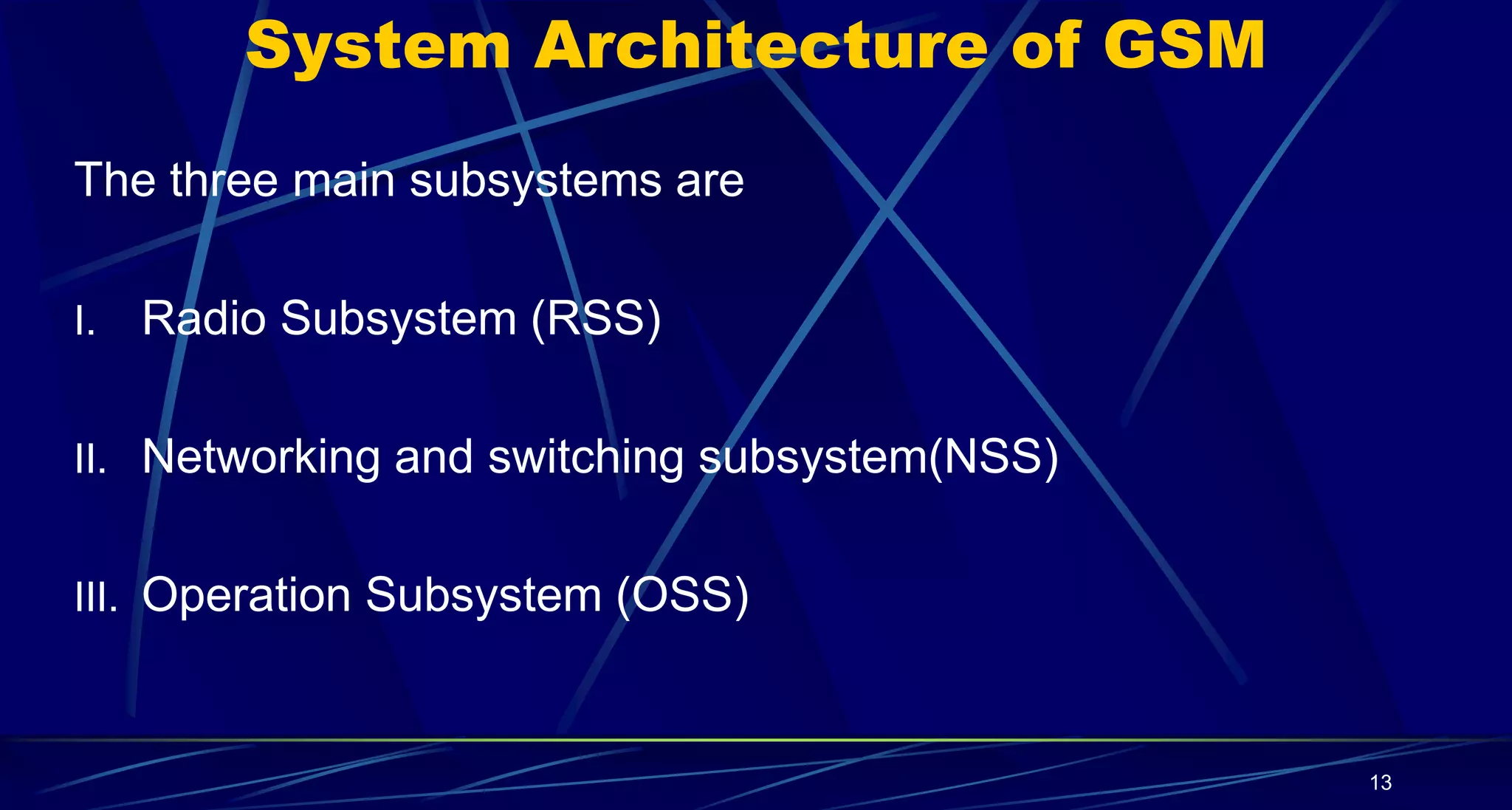 System Architecture of GSM

The three main subsystems are

I. Radio Subsystem (RSS)

II. Networking and switching subsystem(NSS)

III. Operation Subsystem (OSS)

13